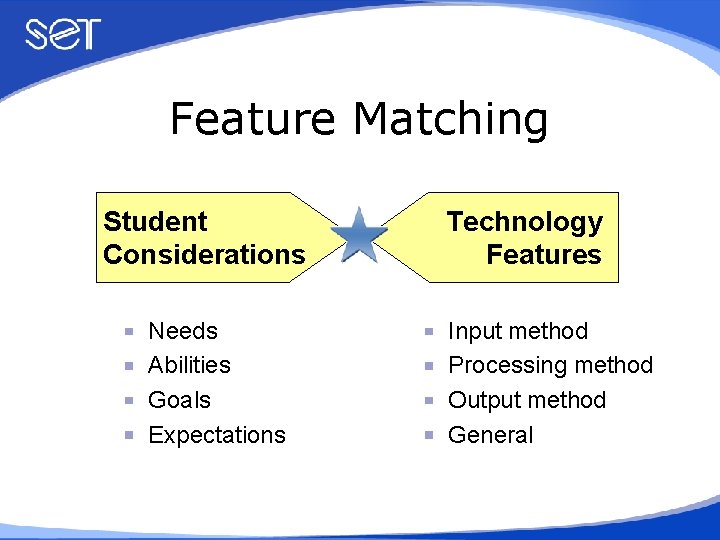 SET

Feature Matching

Student Considerations

Technology Features

- Needs
- Abilities
- Goals
- Expectations

- Input method
- Processing method
- Output method
- General